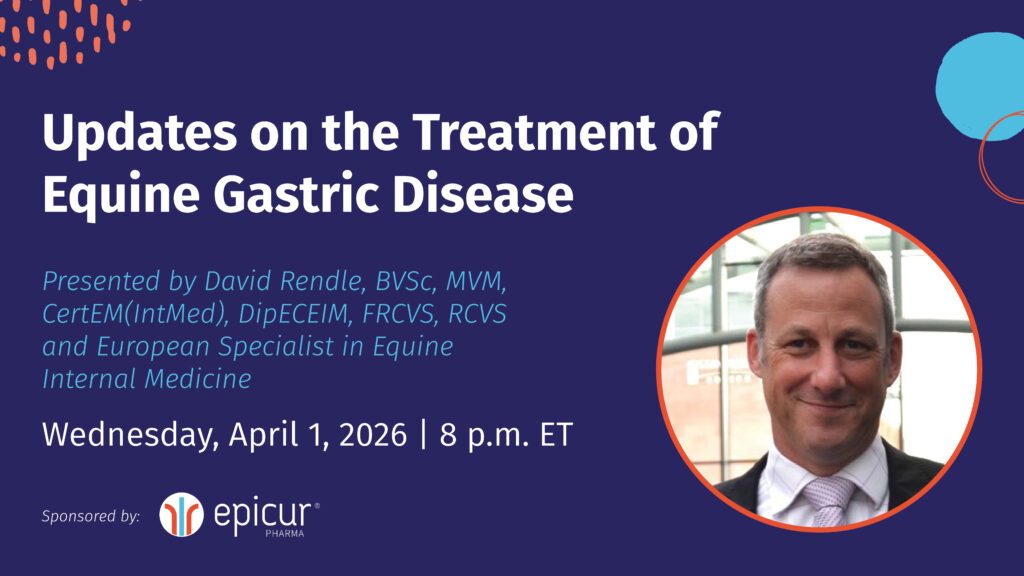 Updates on the Treatment of Equine Gastric Disease

Presented by David Rendle, BVSc, MVM, CertEM(IntMed), DipECEIM, FRCVS, RCVS and European Specialist in Equine Internal Medicine

Wednesday, April 1, 2026 | 8 p.m. ET

Sponsored by: epicur® PHARMA